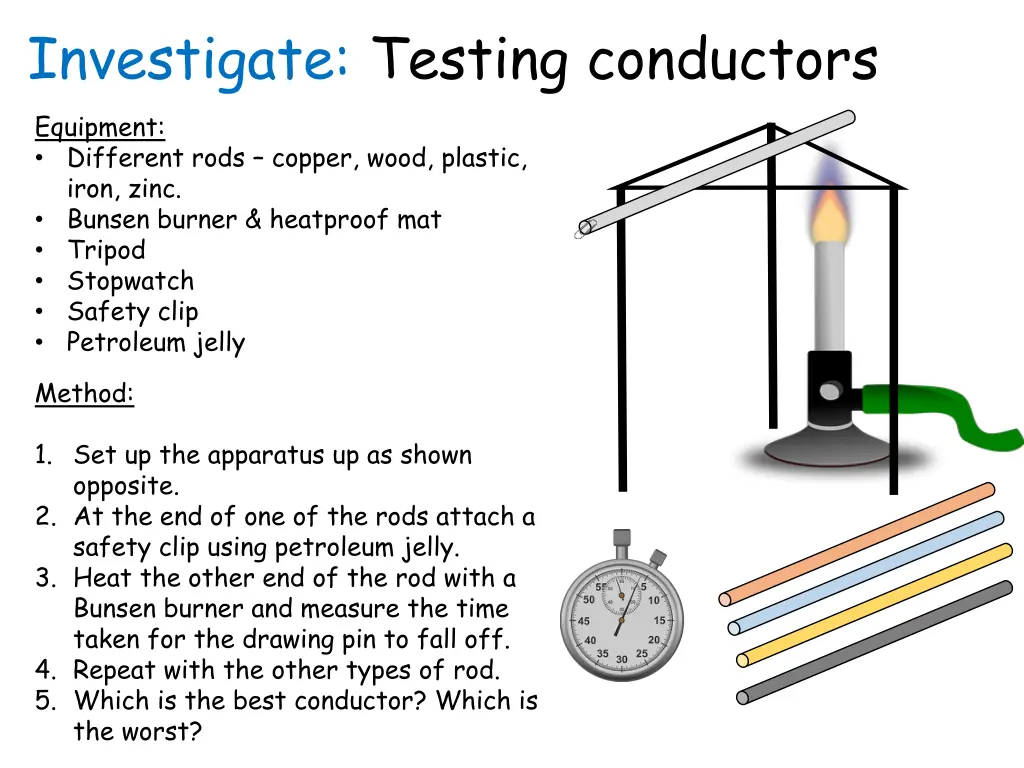 Investigate: Testing conductors

Equipment:
• Different rods – copper, wood, plastic, iron, zinc.
• Bunsen burner & heatproof mat
• Tripod
• Stopwatch
• Safety clip
• Petroleum jelly

Method:

1. Set up the apparatus up as shown opposite.
2. At the end of one of the rods attach a safety clip using petroleum jelly.
3. Heat the other end of the rod with a Bunsen burner and measure the time taken for the drawing pin to fall off.
4. Repeat with the other types of rod.
5. Which is the best conductor? Which is the worst?

55 5 50 10 45 15 40 20 35 30 25